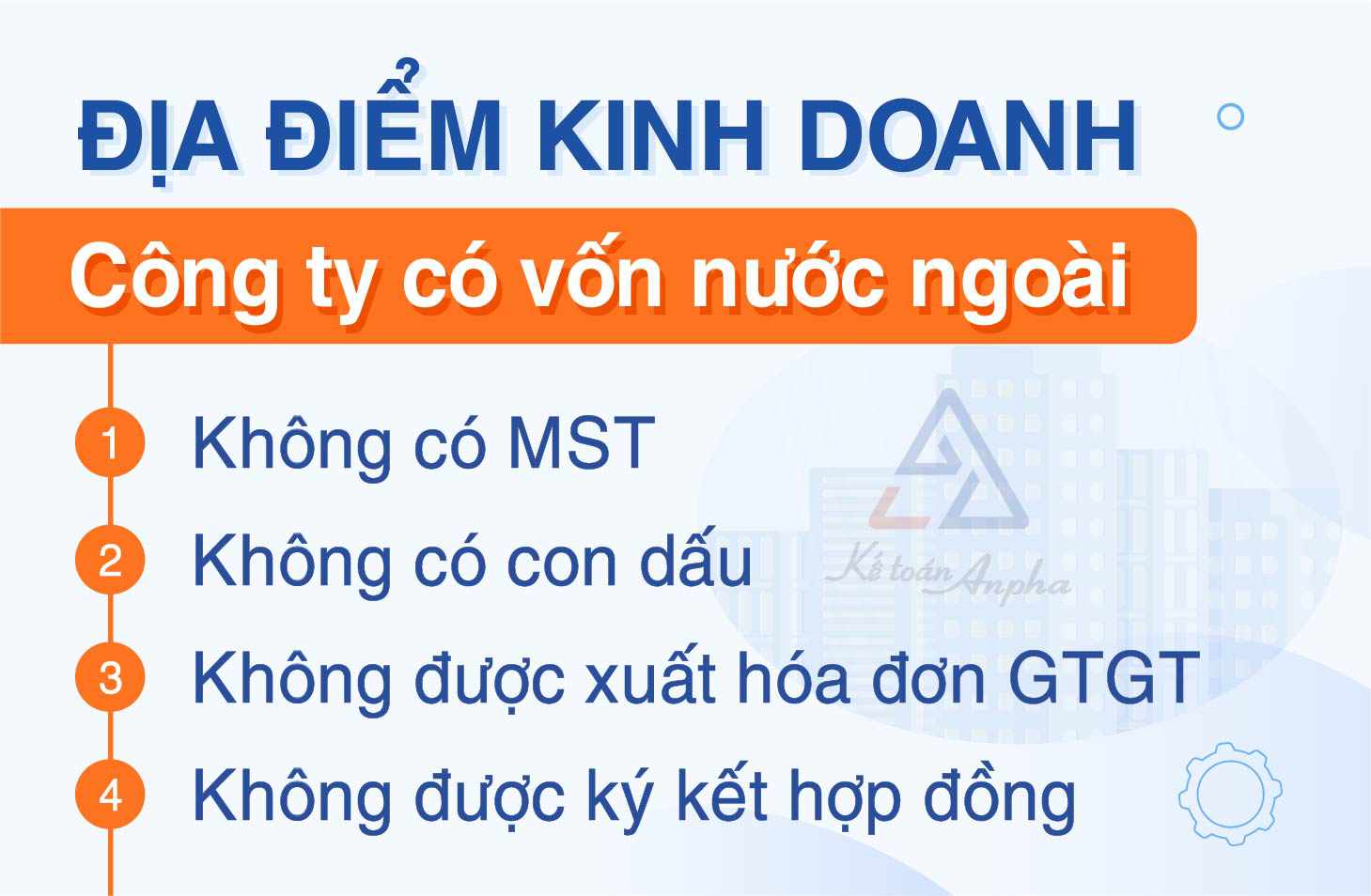 ĐỊA ĐIỂM KINH DOANH

Công ty có vốn nước ngoài

1 Không có MST

2 Không có con dấu

3 Không được xuất hóa đơn GTGT

4 Không được ký kết hợp đồng

Kế toán Anpha